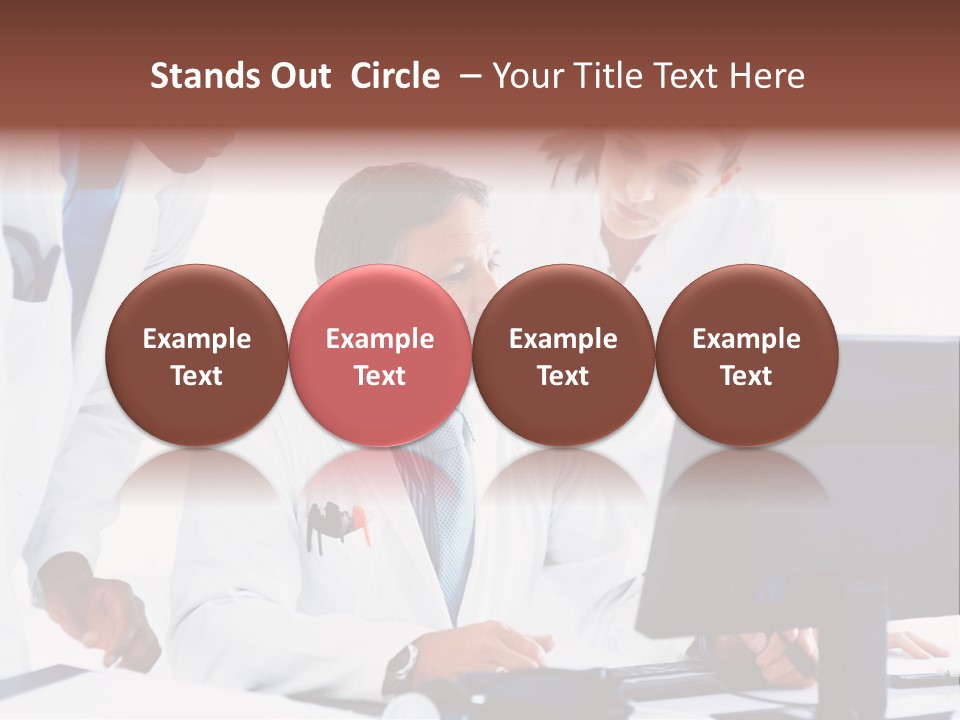 Stands Out Circle – Your Title Text Here

Example Text

Example Text

Example Text

Example Text